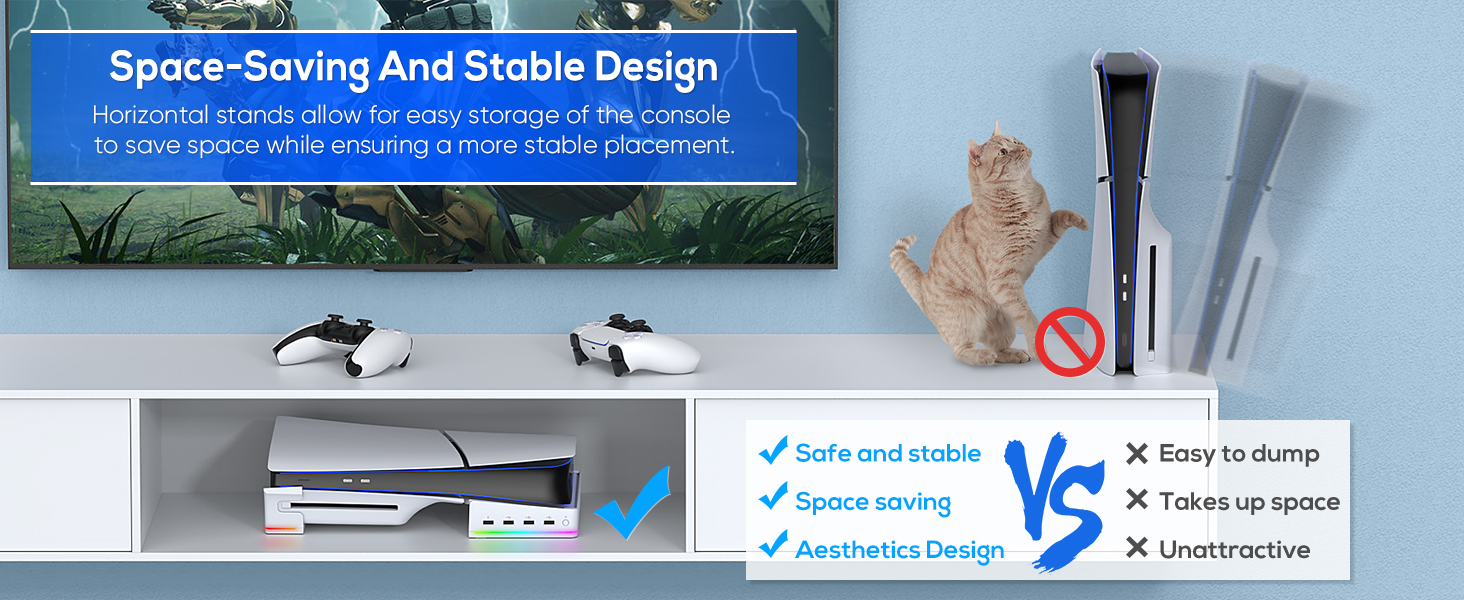 Space-Saving And Stable Design

Horizontal stands allow for easy storage of the console to save space while ensuring a more stable placement.

✓ Safe and stable
✓ Space saving
✓ Aesthetics Design

VS

✕ Easy to dump
✕ Takes up space
✕ Unattractive